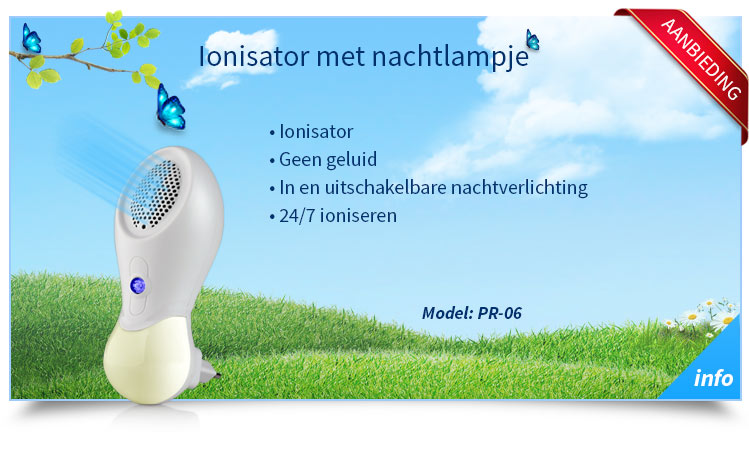 AANBIEDING

Ionisator met nachtlampje

• Ionisator
• Geen geluid
• In en uitschakelbare nachtverlichting
• 24/7 ioniseren

Model: PR-06

info